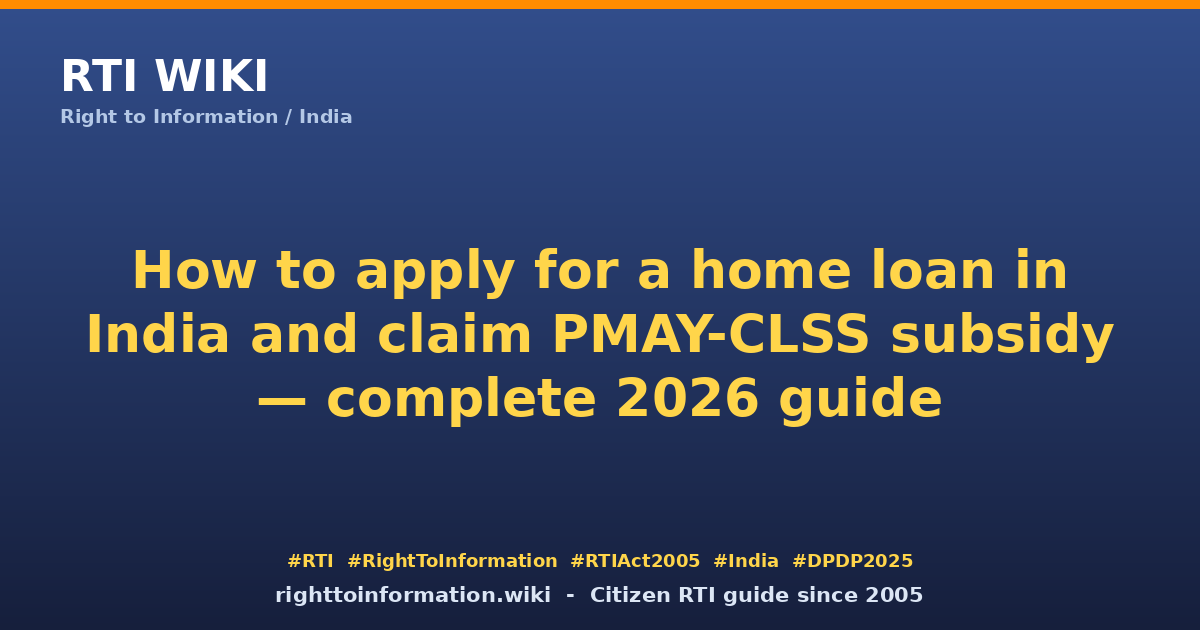 RTI WIKI
Right to Information / India

How to apply for a home loan in India and claim PMAY-CLSS subsidy — complete 2026 guide

#RTI #RightToInformation #RTIAct2005 #India #DPDP2025
righttoinformation.wiki - Citizen RTI guide since 2005